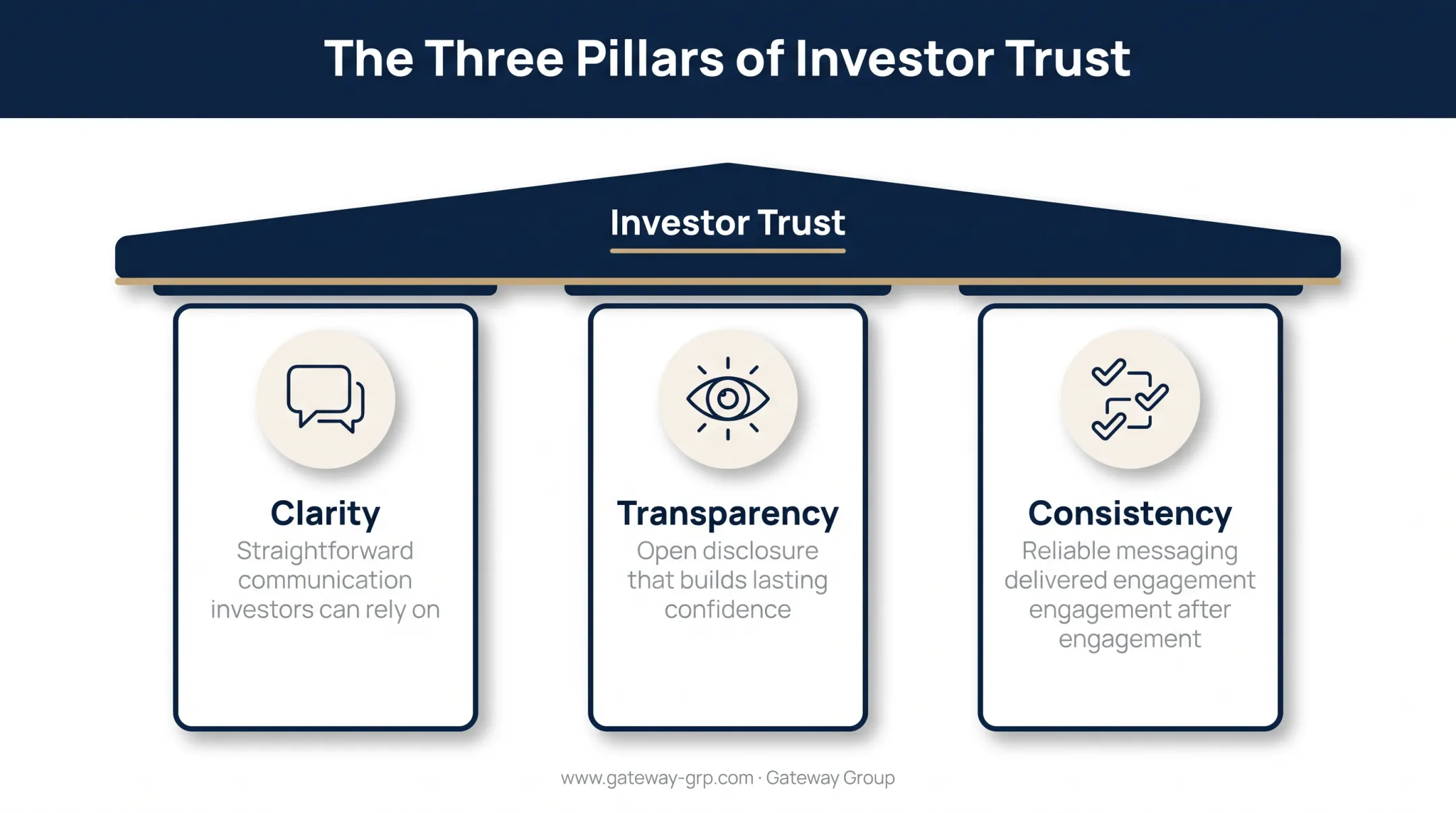 The Three Pillars of Investor Trust

Investor Trust

Clarity
Straightforward communication investors can rely on

Transparency
Open disclosure that builds lasting confidence

Consistency
Reliable messaging delivered engagement engagement after engagement

www.gateway-grp.com · Gateway Group